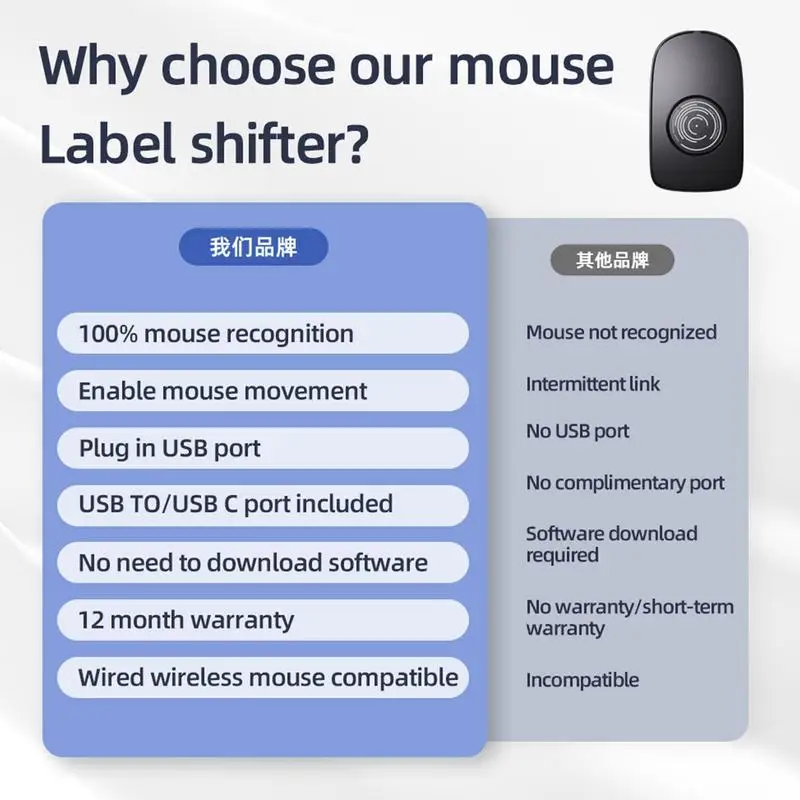 Why choose our mouse Label shifter?

我们品牌

100% mouse recognition

Enable mouse movement

Plug in USB port

USB TO/USB C port included

No need to download software

12 month warranty

Wired wireless mouse compatible

其他品牌

Mouse not recognized

Intermittent link

No USB port

No complimentary port

Software download required

No warranty/short-term warranty

Incompatible